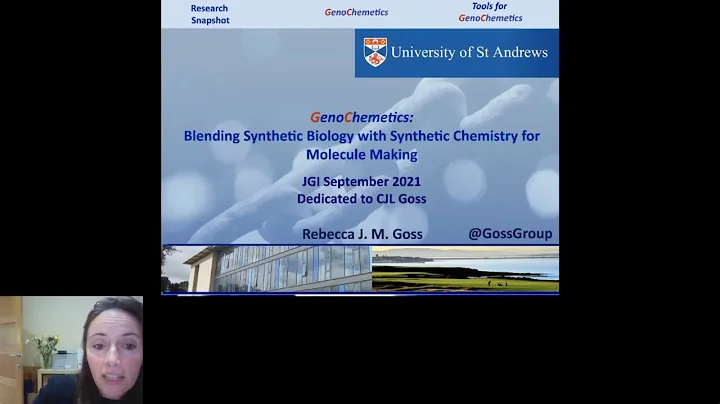 Research Snapshot

GenoChemetics

Tools for GenoChemetics

University of St Andrews

GenoChemetics:
Blending Synthetic Biology with Synthetic Chemistry for Molecule Making

JGI September 2021
Dedicated to CJL Goss

Rebecca J. M. Goss

@GossGroup